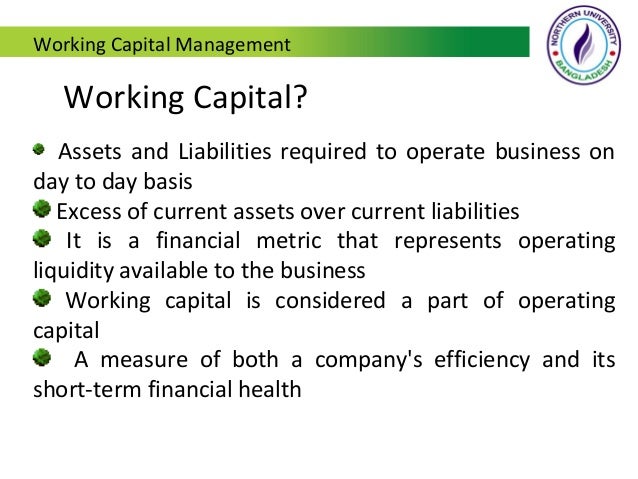 Working Capital Management

NORTHERN UNIVERSITY BANGLADESH

Working Capital?

Assets and Liabilities required to operate business on day to day basis

Excess of current assets over current liabilities

It is a financial metric that represents operating liquidity available to the business

Working capital is considered a part of operating capital

A measure of both a company's efficiency and its short-term financial health